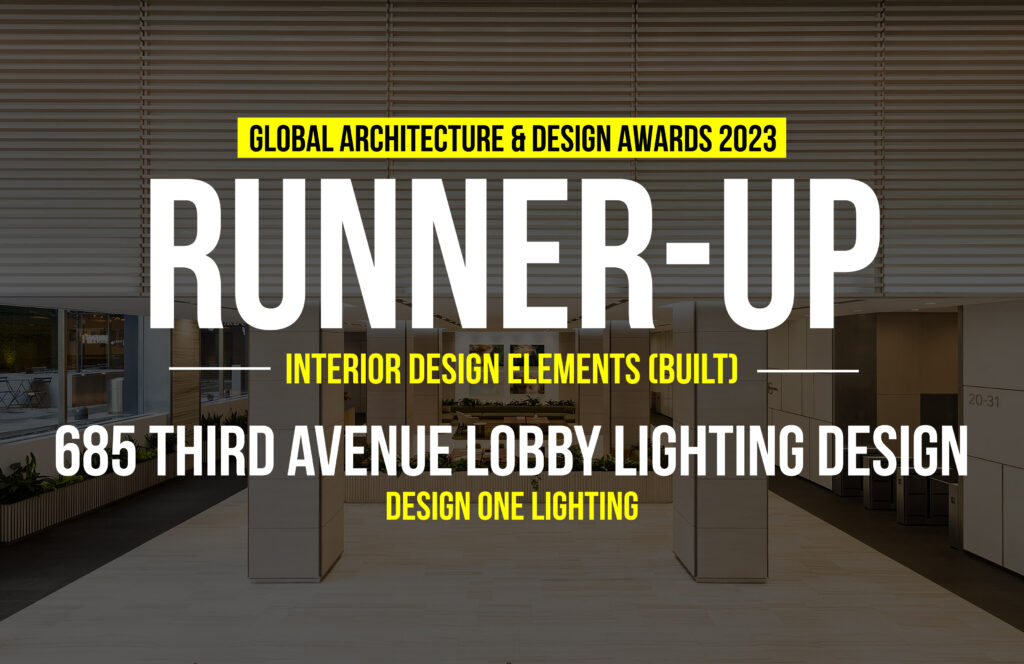 GLOBAL ARCHITECTURE & DESIGN AWARDS 2023

RUNNER-UP

INTERIOR DESIGN ELEMENTS (BUILT)

685 THIRD AVENUE LOBBY LIGHTING DESIGN

DESIGN ONE LIGHTING

20-31